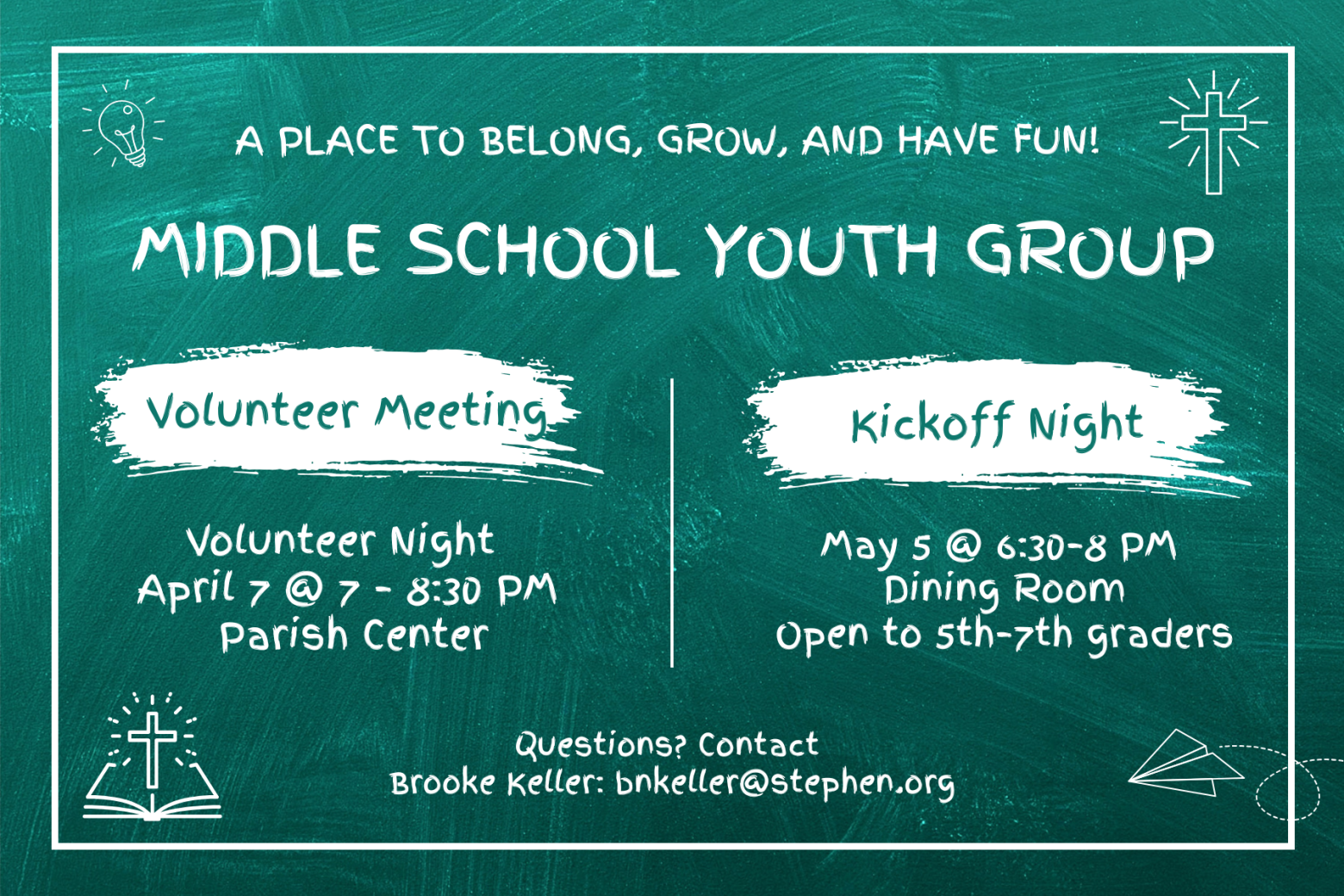 A PLACE TO BELONG, GROW, AND HAVE FUN!

MIDDLE SCHOOL YOUTH GROUP

Volunteer Meeting

Volunteer Night
April 7 @ 7 - 8:30 PM
Parish Center

Kickoff Night

May 5 @ 6:30-8 PM
Dining Room
Open to 5th-7th graders

Questions? Contact
Brooke Keller: bnkeller@stephen.org